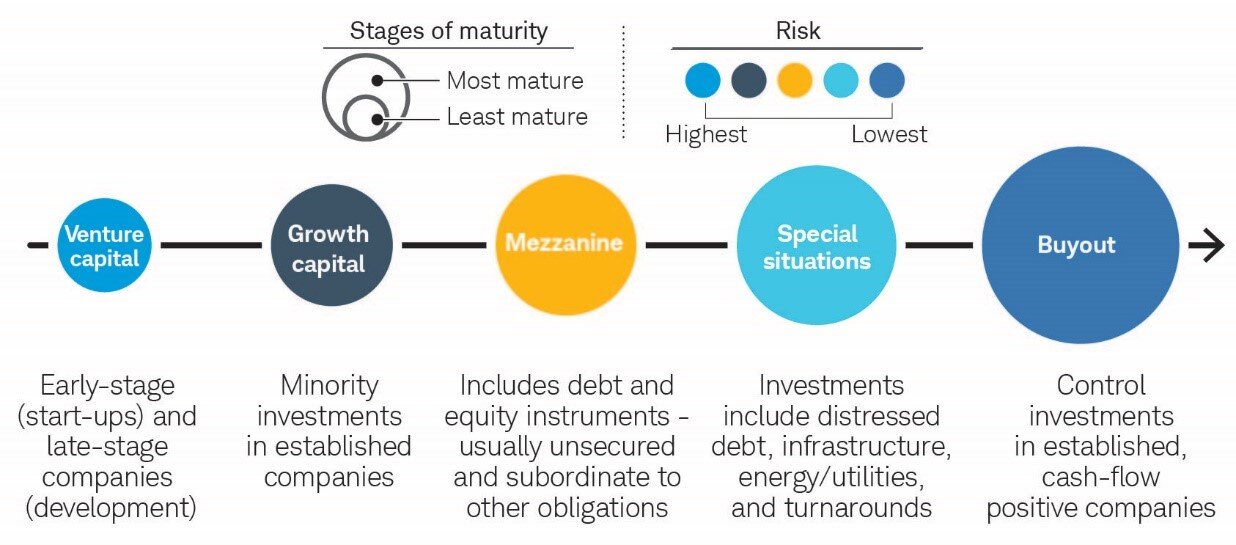 Stages of maturity

Most mature

Least mature

Risk

Highest

Lowest

Venture capital

Growth capital

Mezzanine

Special situations

Buyout

Early-stage (start-ups) and late-stage companies (development)

Minority investments in established companies

Includes debt and equity instruments - usually unsecured and subordinate to other obligations

Investments include distressed debt, infrastructure, energy/utilities, and turnarounds

Control investments in established, cash-flow positive companies